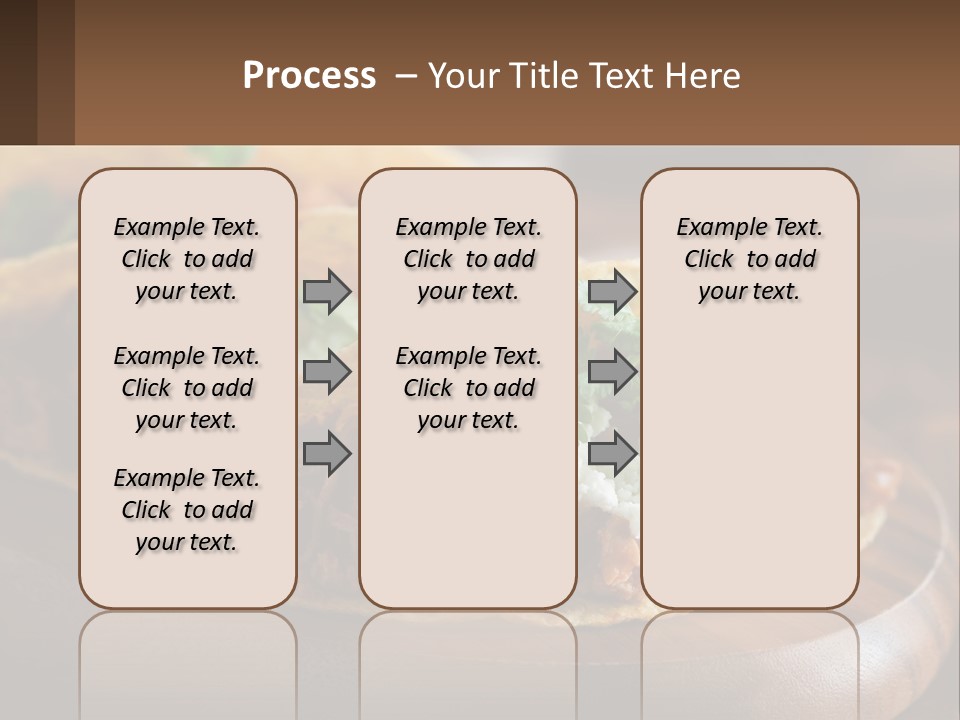 Process – Your Title Text Here

Example Text. Click to add your text.

Example Text. Click to add your text.

Example Text. Click to add your text.

Example Text. Click to add your text.

Example Text. Click to add your text.

Example Text. Click to add your text.